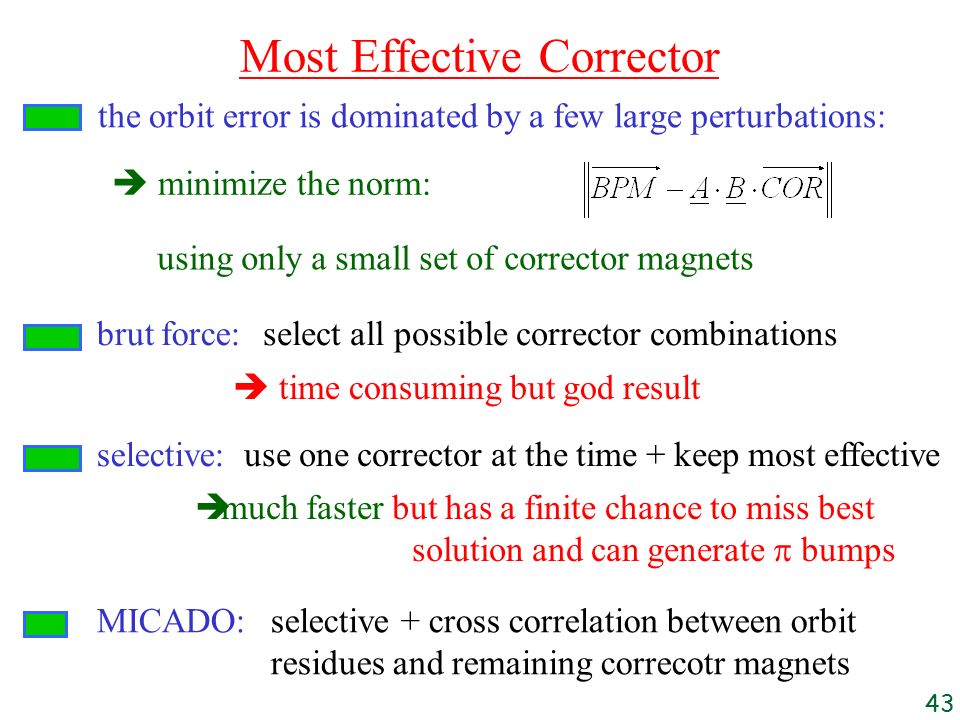 Most Effective Corrector

the orbit error is dominated by a few large perturbations:

➔ minimize the norm: $\left\| \overrightarrow{BPM} - \underline{A} \cdot \underline{B} \cdot \overrightarrow{COR} \right\|$

using only a small set of corrector magnets

brut force: select all possible corrector combinations

➔ time consuming but god result

selective: use one corrector at the time + keep most effective

➔much faster but has a finite chance to miss best solution and can generate $\pi$ bumps

MICADO: selective + cross correlation between orbit residues and remaining correcotr magnets

43